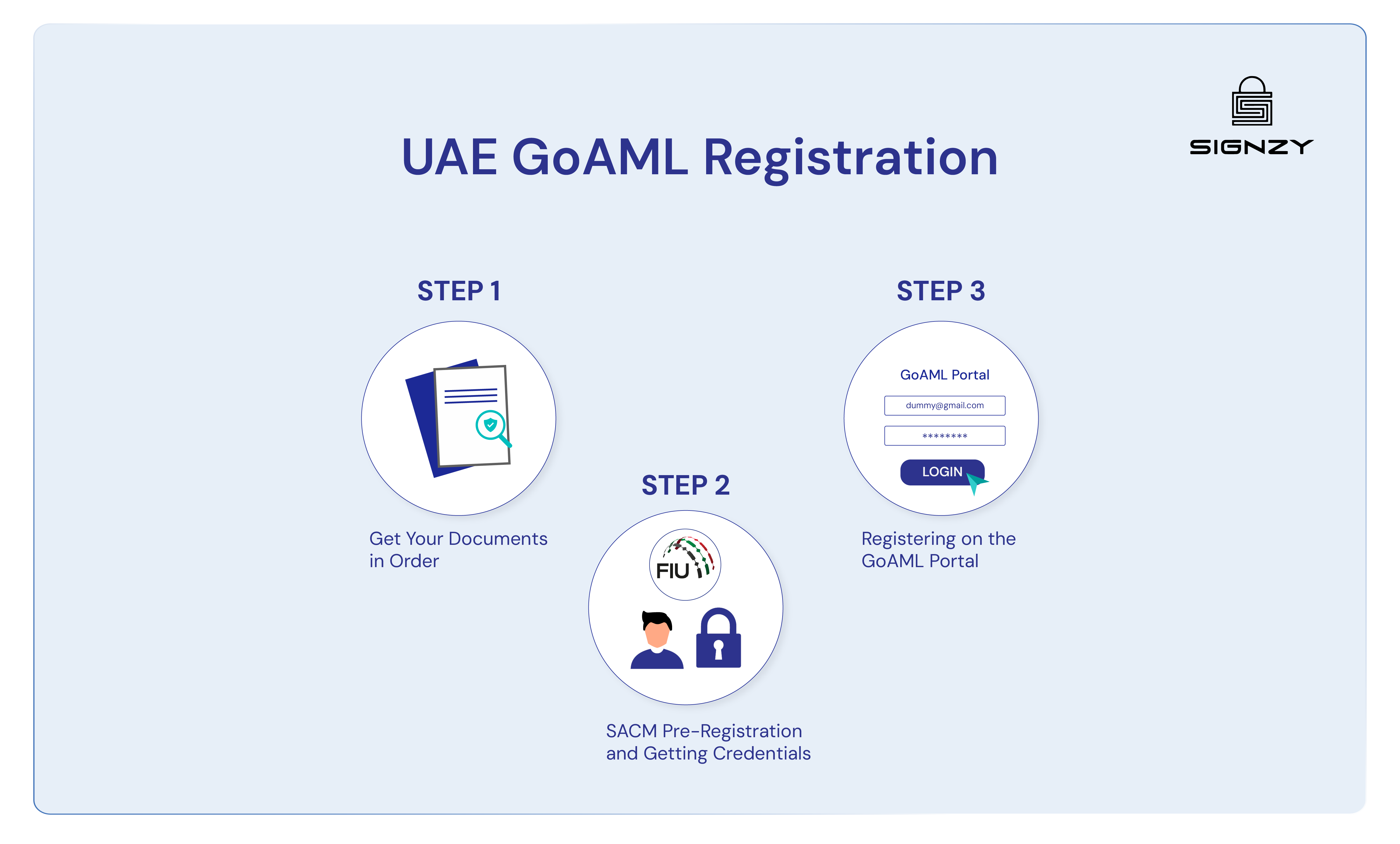 SIGNZY

UAE GoAML Registration

STEP 1

Get Your Documents in Order

STEP 2

FIU

SACM Pre-Registration and Getting Credentials

STEP 3

GoAML Portal

dummy@gmail.com

********

LOGIN

Registering on the GoAML Portal